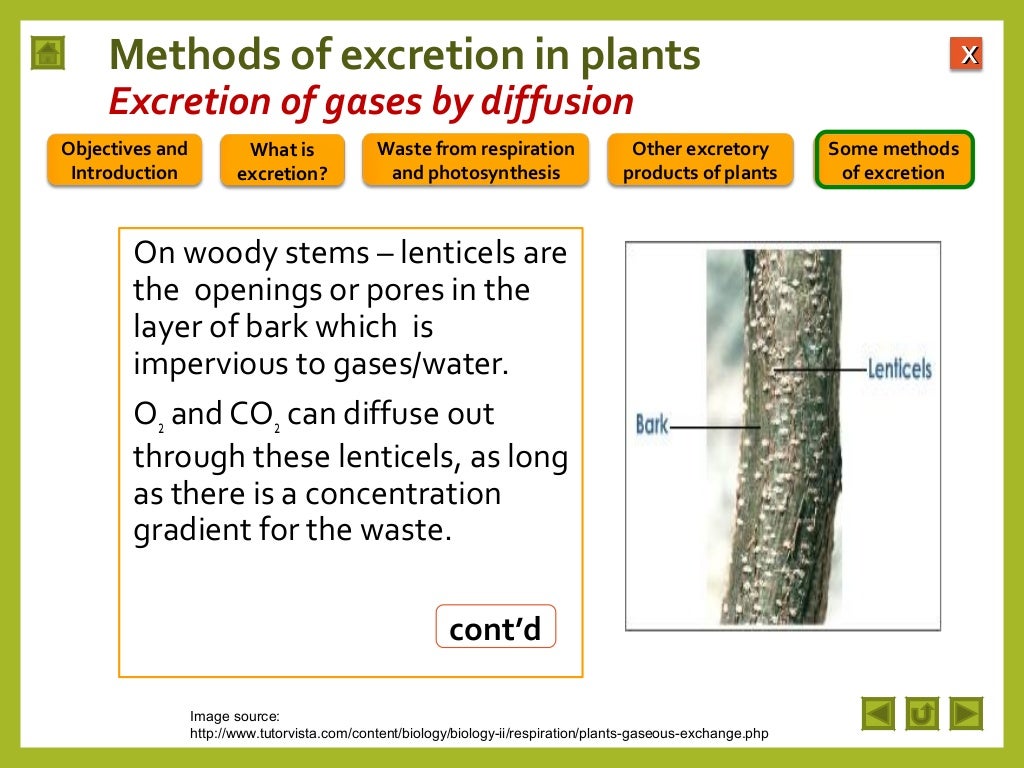 Methods of excretion in plants
Excretion of gases by diffusion

X

Objectives and Introduction

What is excretion?

Waste from respiration and photosynthesis

Other excretory products of plants

Some methods of excretion

On woody stems – lenticels are the openings or pores in the layer of bark which is impervious to gases/water.

$O_2$ and $CO_2$ can diffuse out through these lenticels, as long as there is a concentration gradient for the waste.

cont'd

Lenticels

Bark

Image source:
http://www.tutorvista.com/content/biology/biology-ii/respiration/plants-gaseous-exchange.php